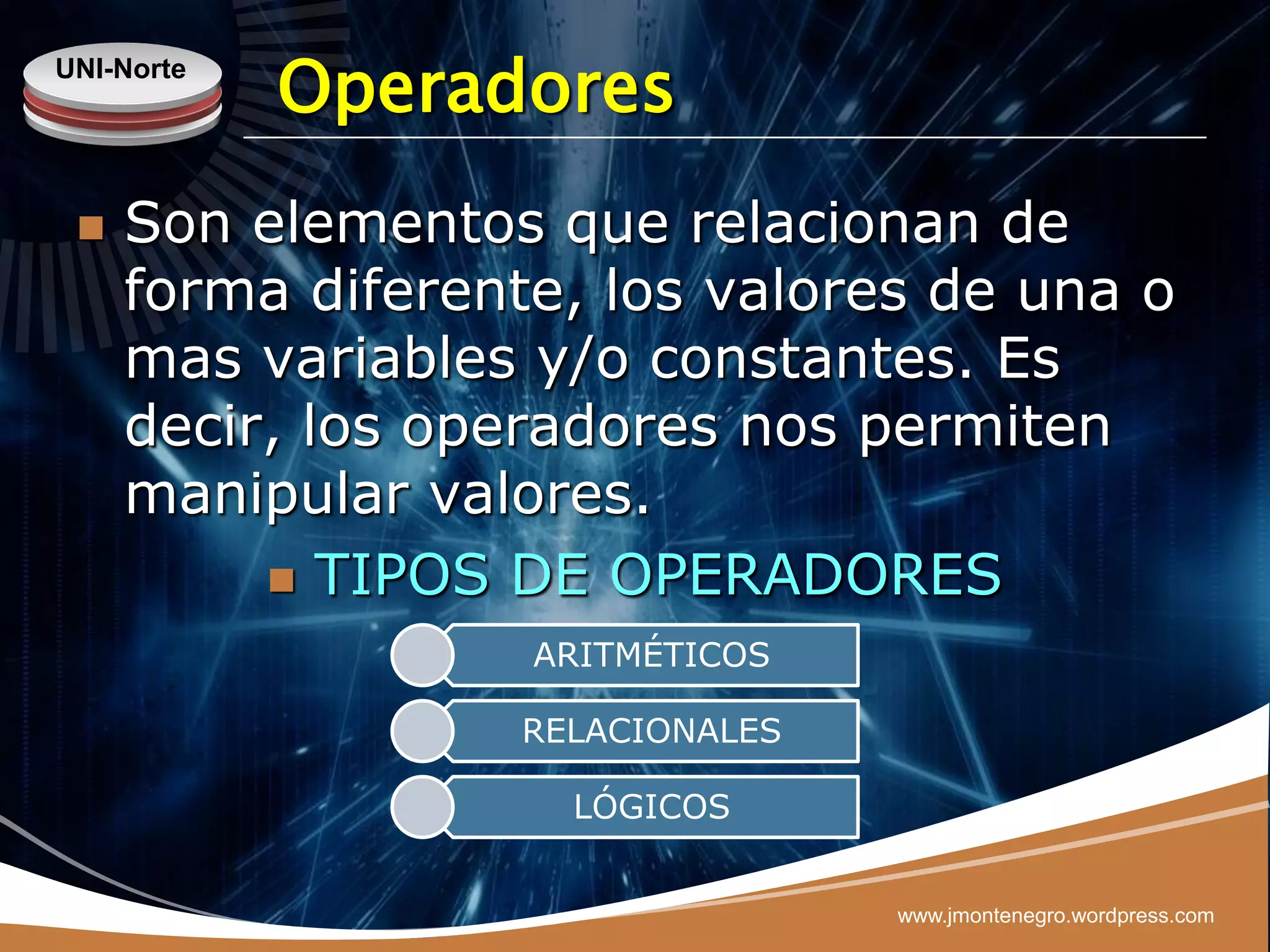 UNI-Norte

Operadores

Son elementos que relacionan de forma diferente, los valores de una o mas variables y/o constantes. Es decir, los operadores nos permiten manipular valores.

TIPOS DE OPERADORES

ARITMÉTICOS

RELACIONALES

LÓGICOS

www.jmontenegro.wordpress.com